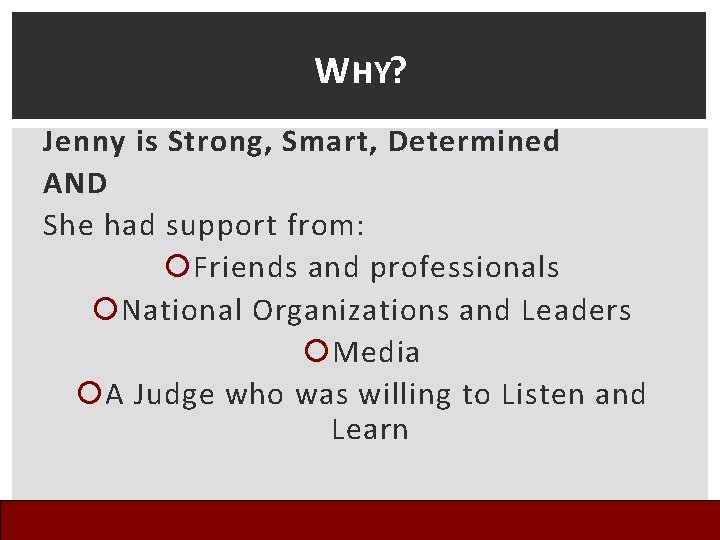 WHY?

Jenny is Strong, Smart, Determined

AND

She had support from:

Friends and professionals

National Organizations and Leaders

Media

A Judge who was willing to Listen and Learn